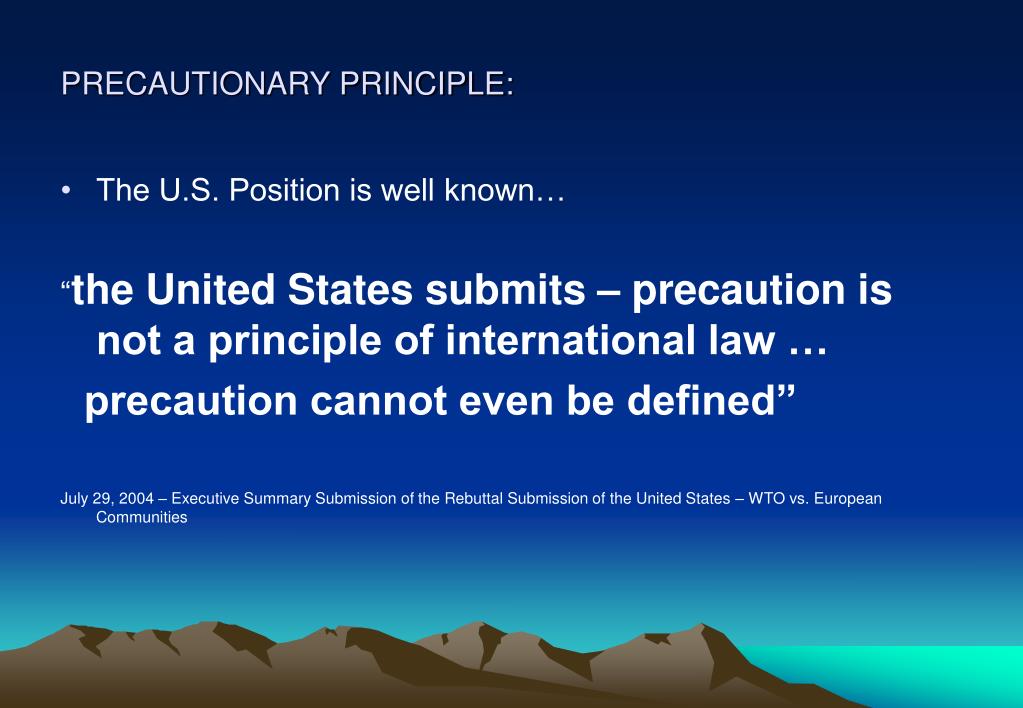 PRECAUTIONARY PRINCIPLE:

• The U.S. Position is well known…

“the United States submits – precaution is not a principle of international law …

precaution cannot even be defined”

July 29, 2004 – Executive Summary Submission of the Rebuttal Submission of the United States – WTO vs. European Communities